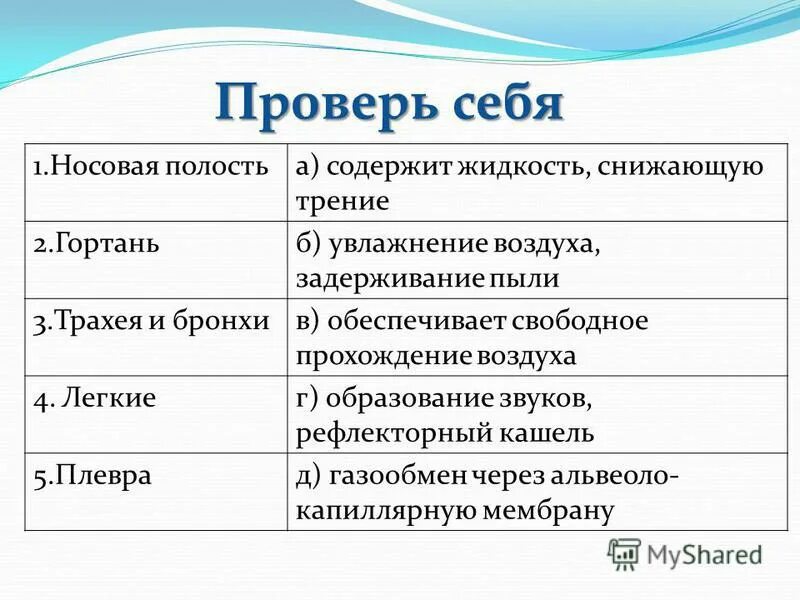 Проверь себя

| 1.Носовая полость | а) содержит жидкость, снижающую трение |
|---|---|
| 2.Гортань | б) увлажнение воздуха, задерживание пыли |
| 3.Трахея и бронхи | в) обеспечивает свободное прохождение воздуха |
| 4. Легкие | г) образование звуков, рефлекторный кашель |
| 5.Плевра | д) газообмен через альвеоло-капиллярную мембрану |

MyShared